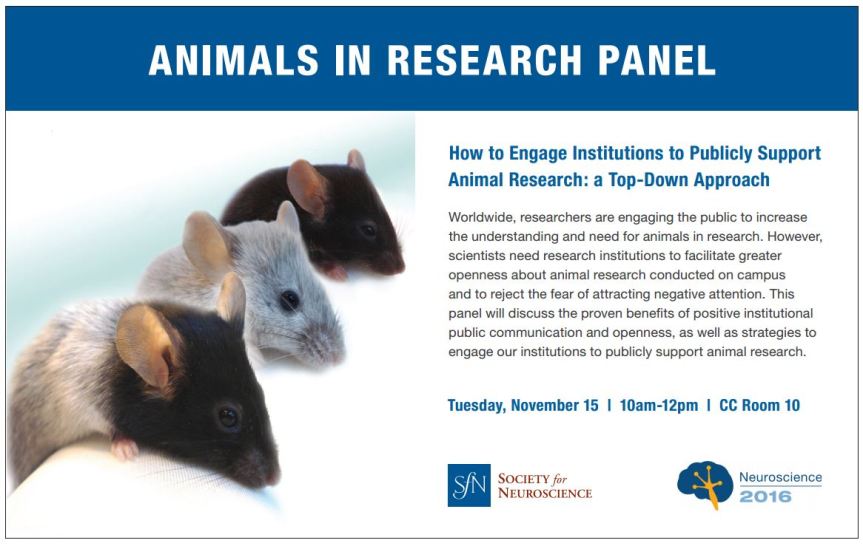 ANIMALS IN RESEARCH PANEL

How to Engage Institutions to Publicly Support Animal Research: a Top-Down Approach

Worldwide, researchers are engaging the public to increase the understanding and need for animals in research. However, scientists need research institutions to facilitate greater openness about animal research conducted on campus and to reject the fear of attracting negative attention. This panel will discuss the proven benefits of positive institutional public communication and openness, as well as strategies to engage our institutions to publicly support animal research.

Tuesday, November 15 | 10am-12pm | CC Room 10

SfN SOCIETY for NEUROSCIENCE

Neuroscience 2016